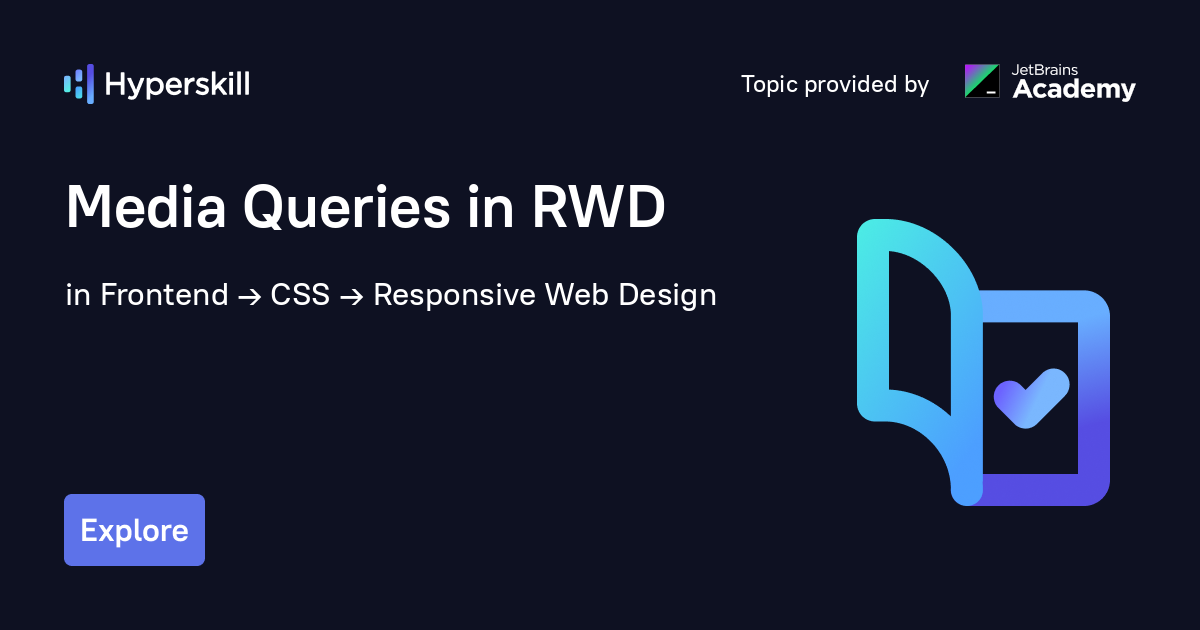 Hyperskill

Topic provided by JetBrains Academy

Media Queries in RWD

in Frontend → CSS → Responsive Web Design

Explore